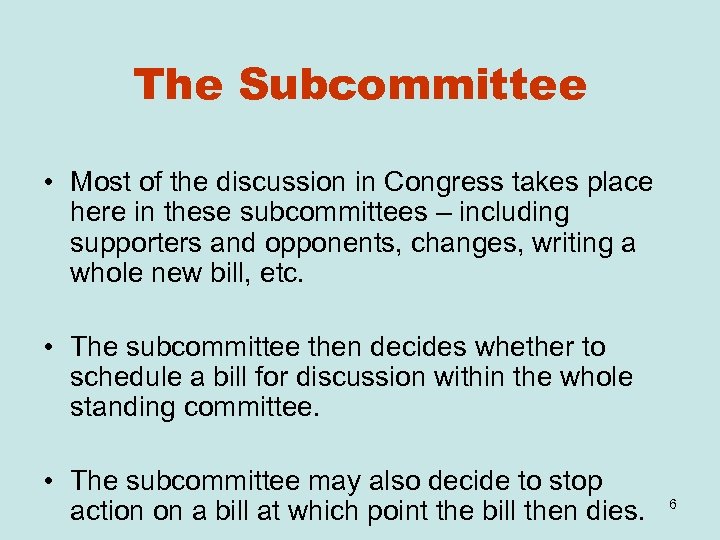 The Subcommittee

• Most of the discussion in Congress takes place here in these subcommittees – including supporters and opponents, changes, writing a whole new bill, etc.

• The subcommittee then decides whether to schedule a bill for discussion within the whole standing committee.

• The subcommittee may also decide to stop action on a bill at which point the bill then dies.

6